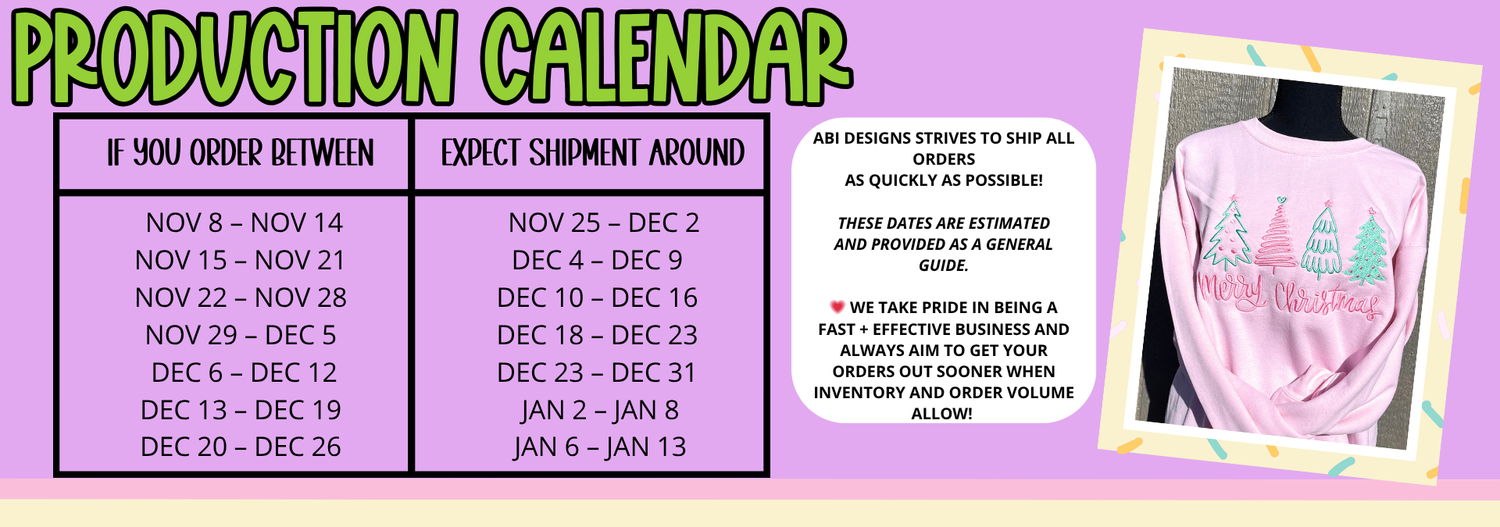 PRODUCTION CALENDAR

| IF YOU ORDER BETWEEN | EXPECT SHIPMENT AROUND |
|---|---|
| NOV 8 – NOV 14 | NOV 25 – DEC 2 |
| NOV 15 – NOV 21 | DEC 4 – DEC 9 |
| NOV 22 – NOV 28 | DEC 10 – DEC 16 |
| NOV 29 – DEC 5 | DEC 18 – DEC 23 |
| DEC 6 – DEC 12 | DEC 23 – DEC 31 |
| DEC 13 – DEC 19 | JAN 2 – JAN 8 |
| DEC 20 – DEC 26 | JAN 6 – JAN 13 |

ABI DESIGNS STRIVES TO SHIP ALL ORDERS AS QUICKLY AS POSSIBLE!

THESE DATES ARE ESTIMATED AND PROVIDED AS A GENERAL GUIDE.

WE TAKE PRIDE IN BEING A FAST + EFFECTIVE BUSINESS AND ALWAYS AIM TO GET YOUR ORDERS OUT SOONER WHEN INVENTORY AND ORDER VOLUME ALLOW!

Merry Christmas